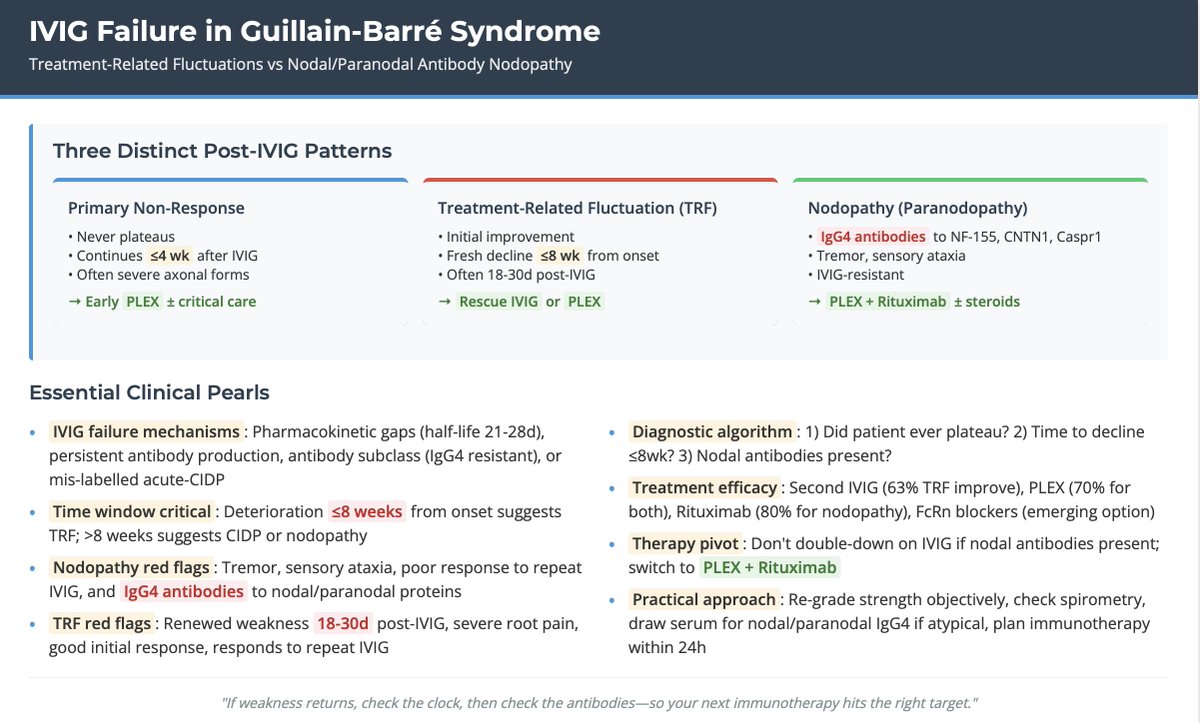 IVIG Failure in Guillain-Barré Syndrome
Treatment-Related Fluctuations vs Nodal/Paranodal Antibody Nodopathy

Three Distinct Post-IVIG Patterns

Primary Non-Response
• Never plateaus
• Continues ≤4 wk after IVIG
• Often severe axonal forms
→ Early PLEX ± critical care

Treatment-Related Fluctuation (TRF)
• Initial improvement
• Fresh decline ≤8 wk from onset
• Often 18-30d post-IVIG
→ Rescue IVIG or PLEX

Nodopathy (Paranodopathy)
• IgG4 antibodies to NF-155, CNTN1, Caspr1
• Tremor, sensory ataxia
• IVIG-resistant
→ PLEX + Rituximab ± steroids

Essential Clinical Pearls

• IVIG failure mechanisms : Pharmacokinetic gaps (half-life 21-28d), persistent antibody production, antibody subclass (IgG4 resistant), or mis-labelled acute-CIDP
• Time window critical : Deterioration ≤8 weeks from onset suggests TRF; >8 weeks suggests CIDP or nodopathy
• Nodopathy red flags : Tremor, sensory ataxia, poor response to repeat IVIG, and IgG4 antibodies to nodal/paranodal proteins
• TRF red flags : Renewed weakness 18-30d post-IVIG, severe root pain, good initial response, responds to repeat IVIG

• Diagnostic algorithm : 1) Did patient ever plateau? 2) Time to decline ≤8wk? 3) Nodal antibodies present?
• Treatment efficacy : Second IVIG (63% TRF improve), PLEX (70% for both), Rituximab (80% for nodopathy), FcRn blockers (emerging option)
• Therapy pivot : Don't double-down on IVIG if nodal antibodies present; switch to PLEX + Rituximab
• Practical approach : Re-grade strength objectively, check spirometry, draw serum for nodal/paranodal IgG4 if atypical, plan immunotherapy within 24h

"If weakness returns, check the clock, then check the antibodies—so your next immunotherapy hits the right target."